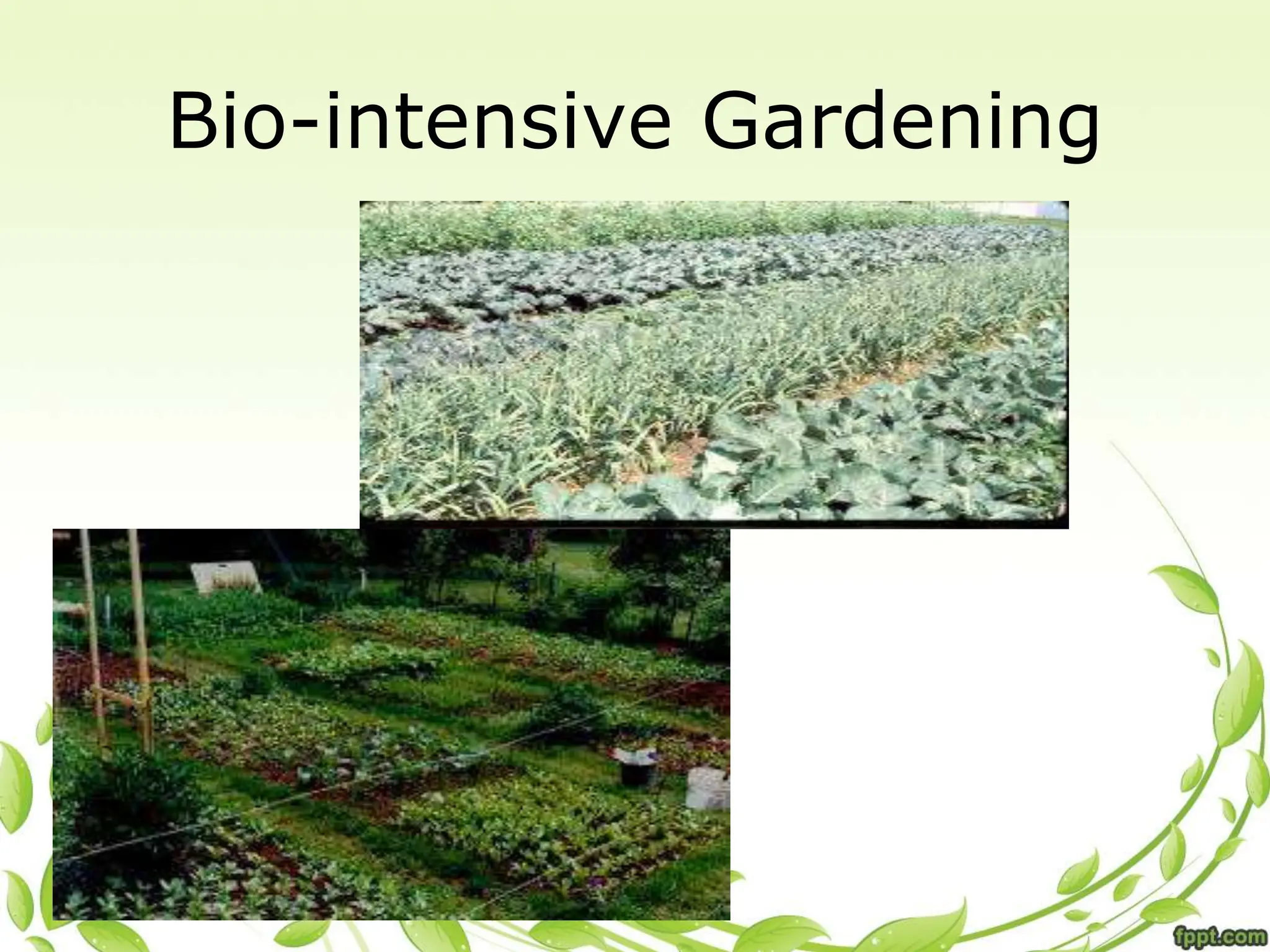 Bio-intensive Gardening

fppt.com